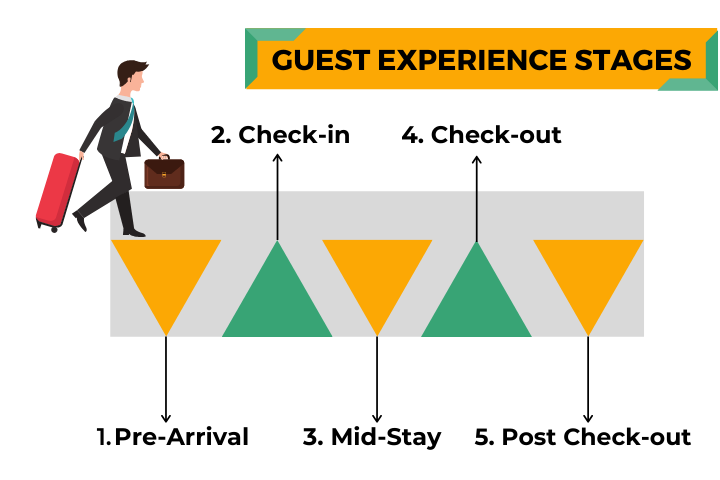 GUEST EXPERIENCE STAGES

2. Check-in

4. Check-out

1. Pre-Arrival

3. Mid-Stay

5. Post Check-out